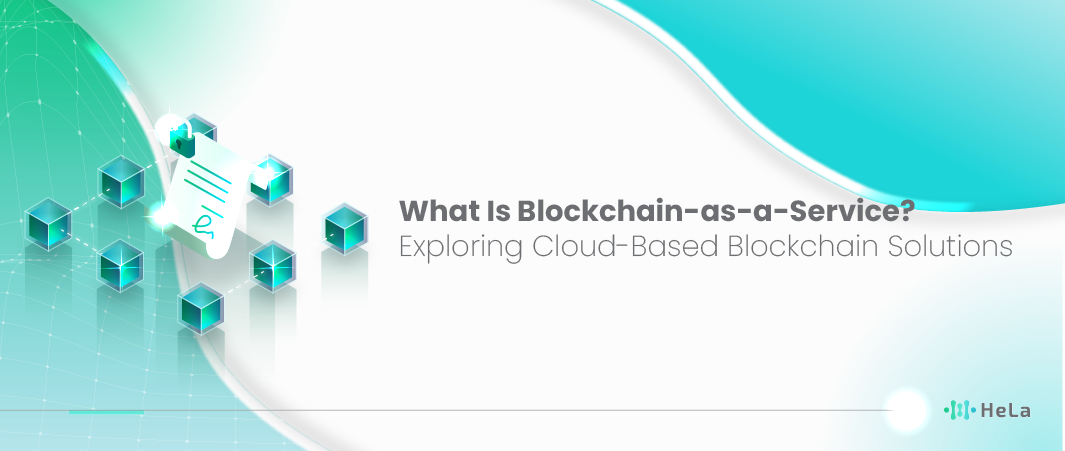 What Is Blockchain-as-a-Service?
Exploring Cloud-Based Blockchain Solutions

HeLa